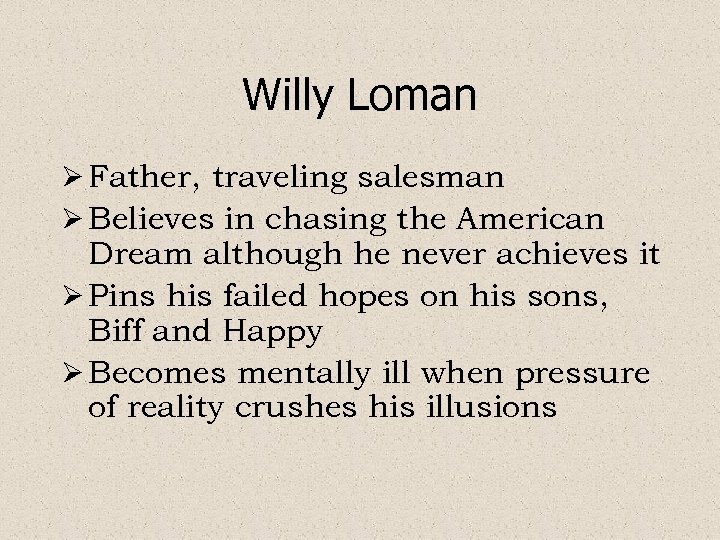 Willy Loman

➢ Father, traveling salesman
➢ Believes in chasing the American Dream although he never achieves it
➢ Pins his failed hopes on his sons, Biff and Happy
➢ Becomes mentally ill when pressure of reality crushes his illusions